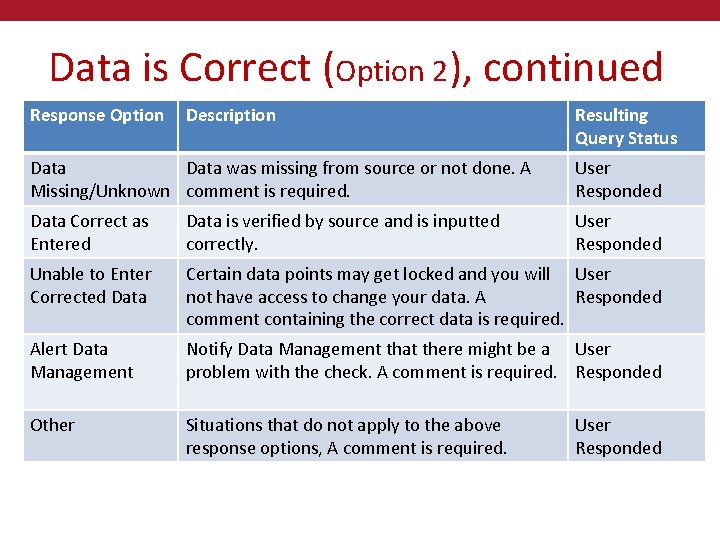 Data is Correct (Option 2), continued

| Response Option | Description | Resulting Query Status |
|---|---|---|
| Data Missing/Unknown | Data was missing from source or not done. A comment is required. | User Responded |
| Data Correct as Entered | Data is verified by source and is inputted correctly. | User Responded |
| Unable to Enter Corrected Data | Certain data points may get locked and you will not have access to change your data. A comment containing the correct data is required. | User Responded |
| Alert Data Management | Notify Data Management that there might be a problem with the check. A comment is required. | User Responded |
| Other | Situations that do not apply to the above response options, A comment is required. | User Responded |